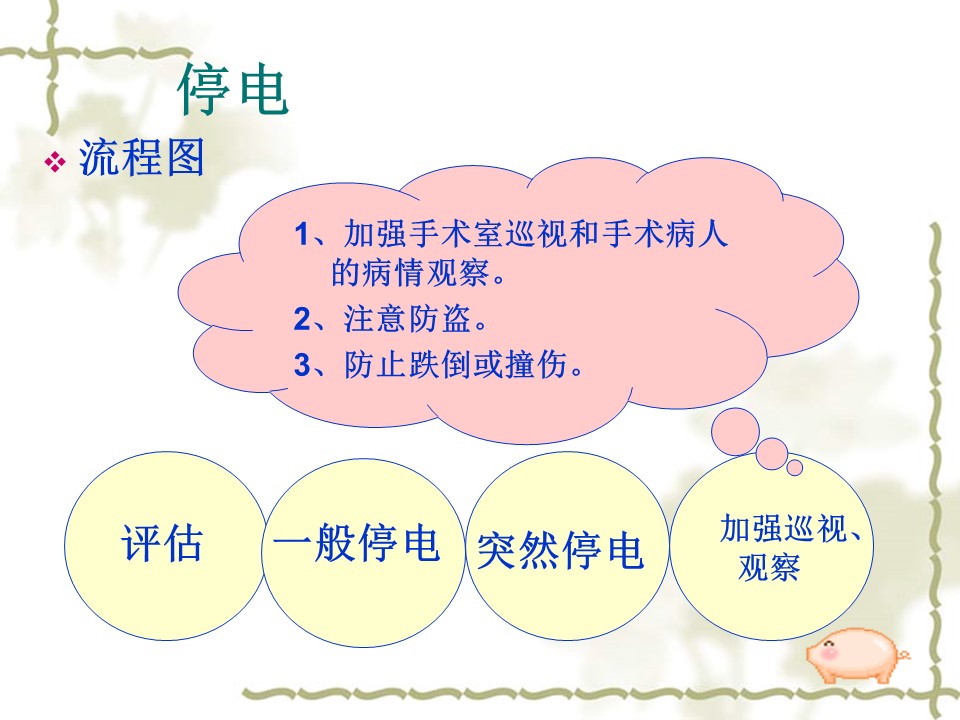 停电

❖ 流程图

1、加强手术室巡视和手术病人的病情观察。
2、注意防盗。
3、防止跌倒或撞伤。

评估

一般停电

突然停电

加强巡视、观察